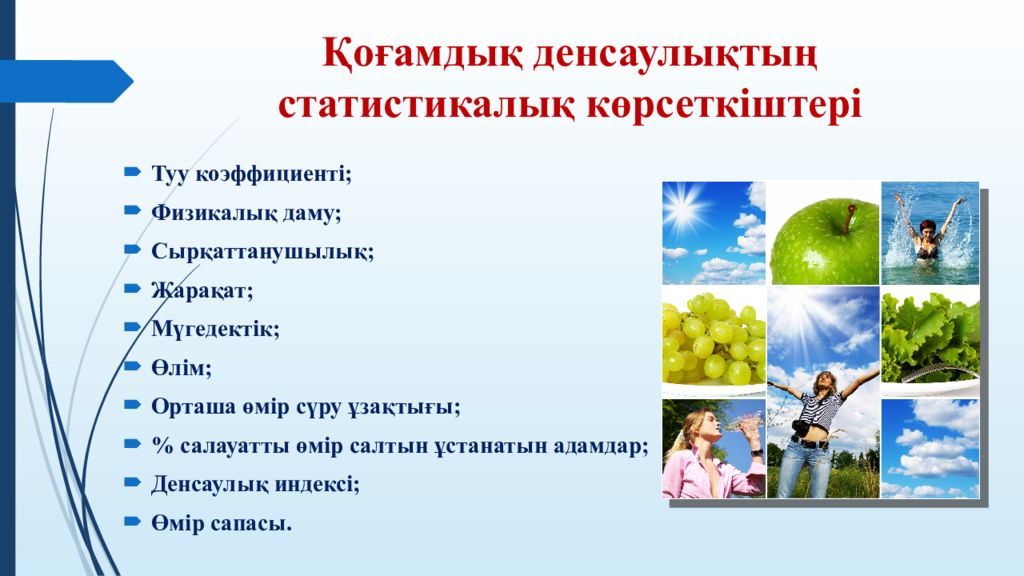 Қоғамдық денсаулықтың статистикалық көрсеткіштері

Туу коэффициенті;

Физикалық даму;

Сырқаттанушылық;

Жарақат;

Мүгедектік;

Өлім;

Орташа өмір сүру ұзақтығы;

% салауатты өмір салтын ұстанатын адамдар;

Денсаулық индексі;

Өмір сапасы.